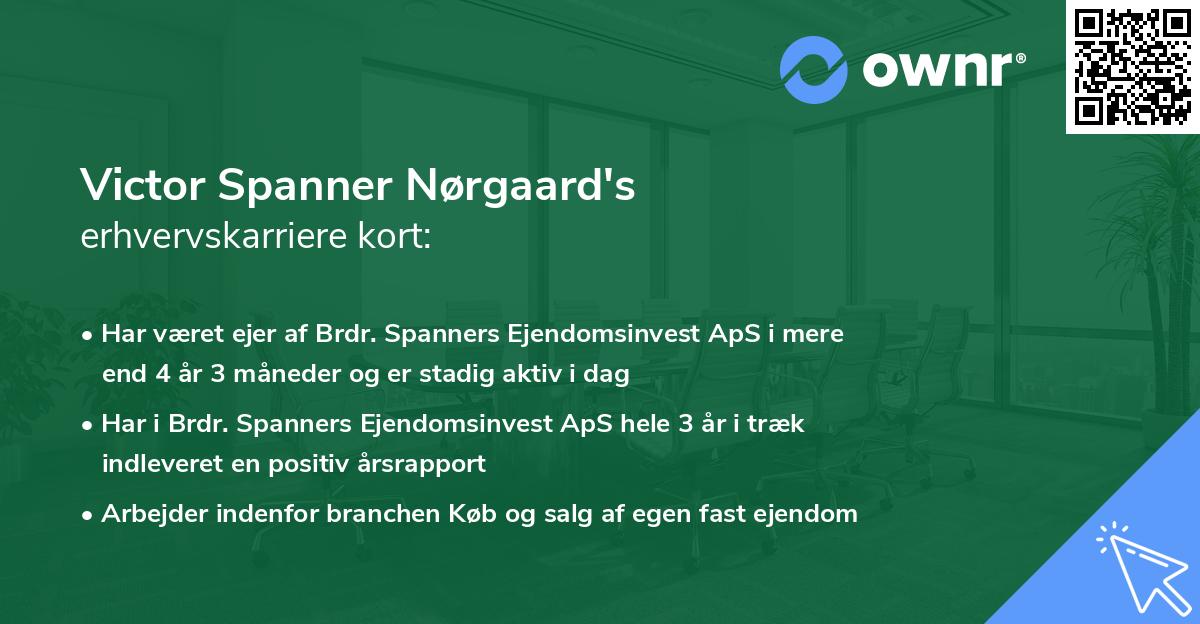 ownr®

Victor Spanner Nørgaard's
erhvervskarriere kort:

• Har været ejer af Brdr. Spanners Ejendomsinvest ApS i mere end 4 år 3 måneder og er stadig aktiv i dag

• Har i Brdr. Spanners Ejendomsinvest ApS hele 3 år i træk indleveret en positiv årsrapport

• Arbejder indenfor branchen Køb og salg af egen fast ejendom